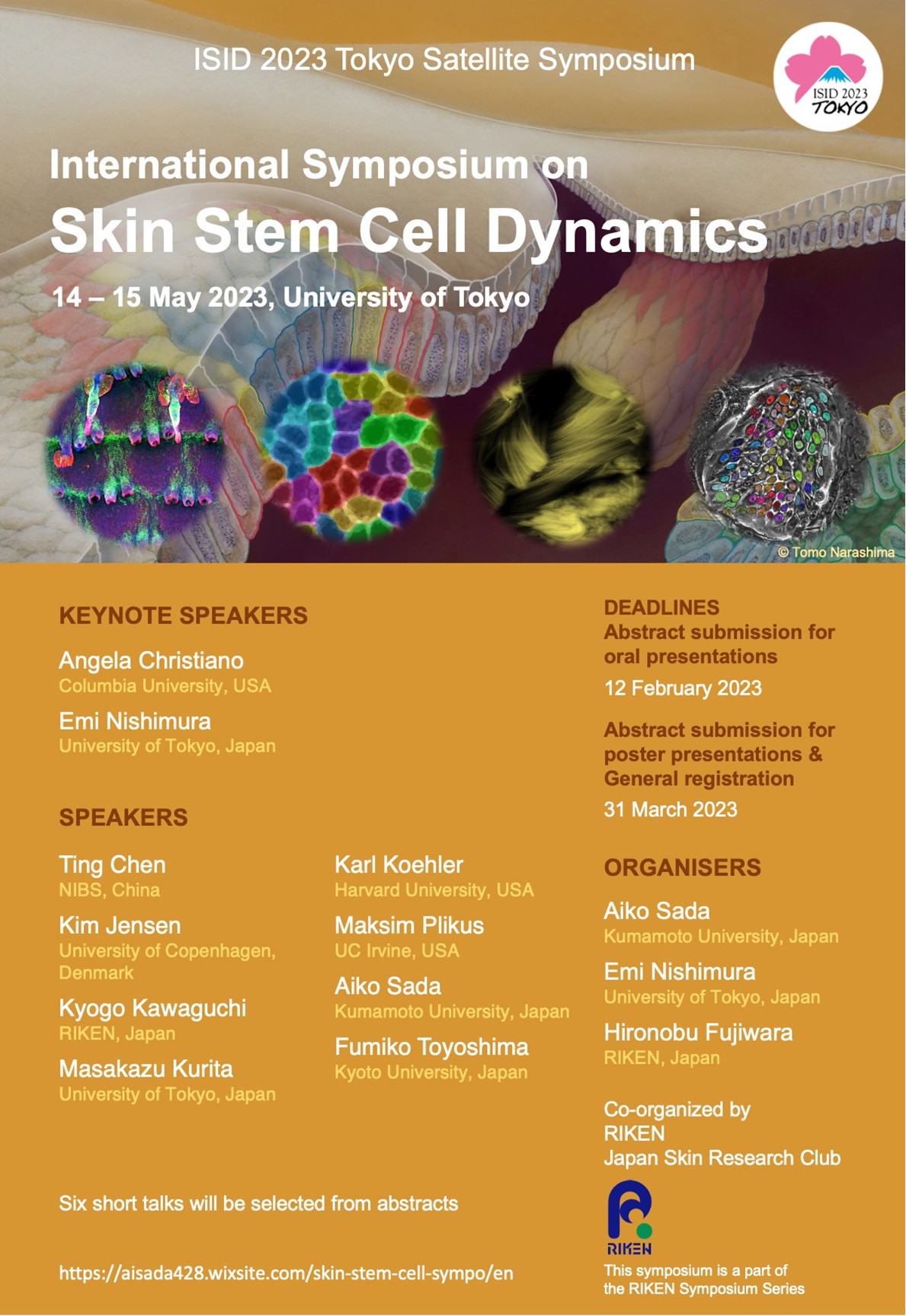 ISID 2023 Tokyo Satellite Symposium

ISID 2023 TOKYO

International Symposium on
Skin Stem Cell Dynamics

14 – 15 May 2023, University of Tokyo

© Tomo Narashima

KEYNOTE SPEAKERS

Angela Christiano
Columbia University, USA

Emi Nishimura
University of Tokyo, Japan

SPEAKERS

Ting Chen
NIBS, China

Kim Jensen
University of Copenhagen, Denmark

Kyogo Kawaguchi
RIKEN, Japan

Masakazu Kurita
University of Tokyo, Japan

Karl Koehler
Harvard University, USA

Maksim Plikus
UC Irvine, USA

Aiko Sada
Kumamoto University, Japan

Fumiko Toyoshima
Kyoto University, Japan

Six short talks will be selected from abstracts

https://aisada428.wixsite.com/skin-stem-cell-sympo/en

DEADLINES
Abstract submission for oral presentations
12 February 2023

Abstract submission for poster presentations & General registration
31 March 2023

ORGANISERS

Aiko Sada
Kumamoto University, Japan

Emi Nishimura
University of Tokyo, Japan

Hironobu Fujiwara
RIKEN, Japan

Co-organized by
RIKEN
Japan Skin Research Club

RIKEN
This symposium is a part of the RIKEN Symposium Series